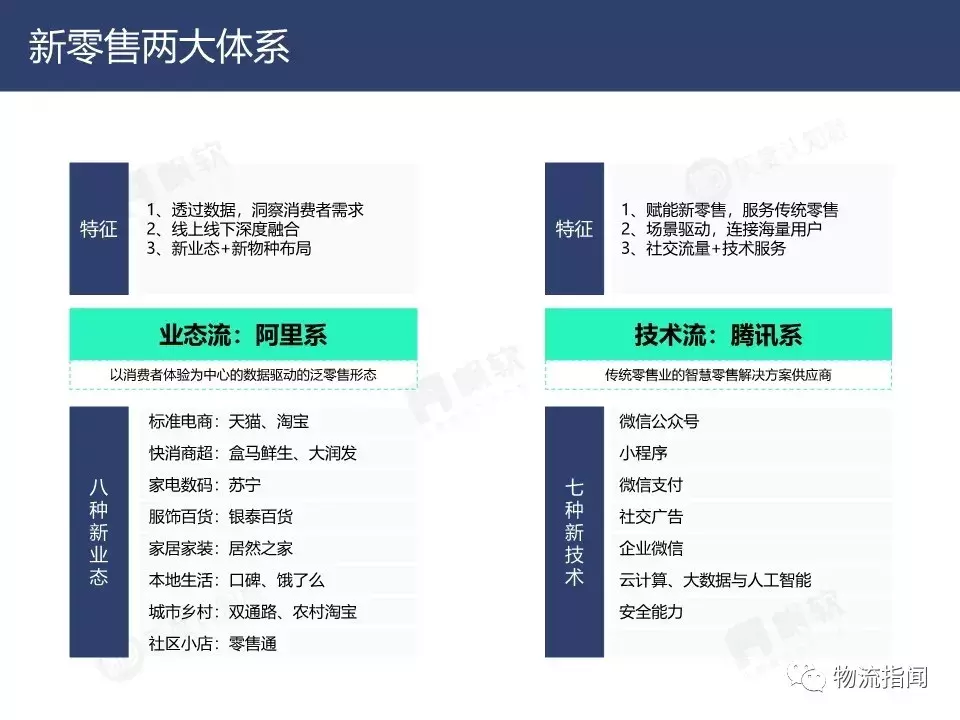 新零售两大体系

特征
1、透过数据，洞察消费者需求
2、线上线下深度融合
3、新业态+新物种布局

业态流：阿里系
以消费者体验为中心的数据驱动的泛零售形态

八种新业态
标准电商：天猫、淘宝
快消商超：盒马鲜生、大润发
家电数码：苏宁
服饰百货：银泰百货
家居家装：居然之家
本地生活：口碑、饿了么
城市乡村：双通路、农村淘宝
社区小店：零售通

特征
1、赋能新零售，服务传统零售
2、场景驱动，连接海量用户
3、社交流量+技术服务

技术流：腾讯系
传统零售业的智慧零售解决方案供应商

七种新技术
微信公众号
小程序
微信支付
社交广告
企业微信
云计算、大数据与人工智能
安全能力

物流指闻